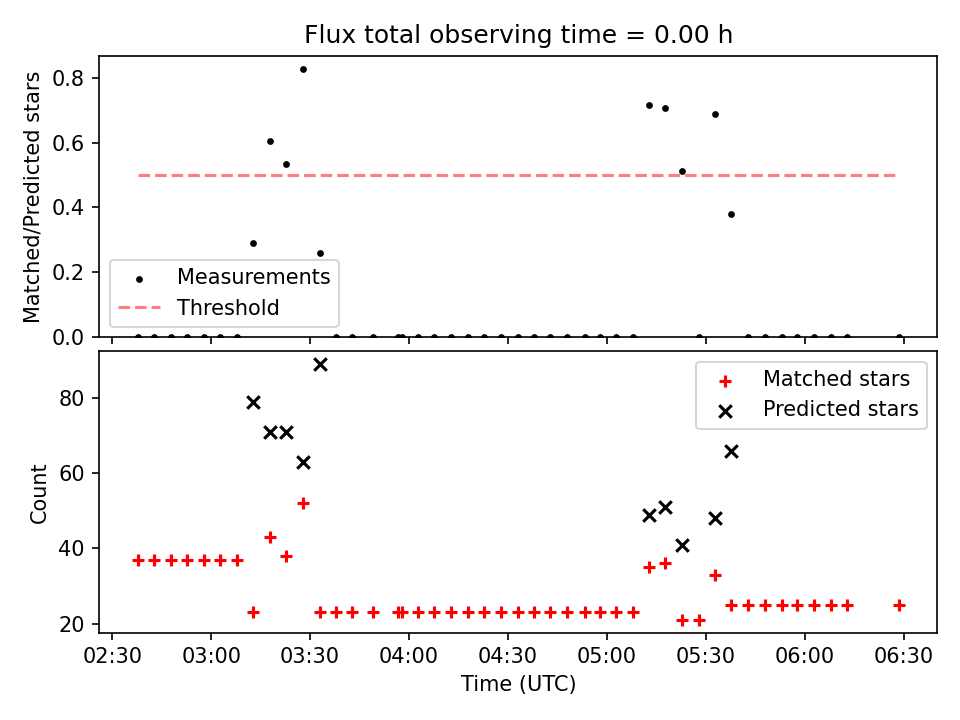 Flux total observing time = 0.00 h

Matched/Predicted stars

0.8
0.6
0.4
0.2
0.0

Measurements
Threshold

Count

80
60
40
20

Matched stars
Predicted stars

02:30
03:00
03:30
04:00
04:30
05:00
05:30
06:00
06:30

Time (UTC)